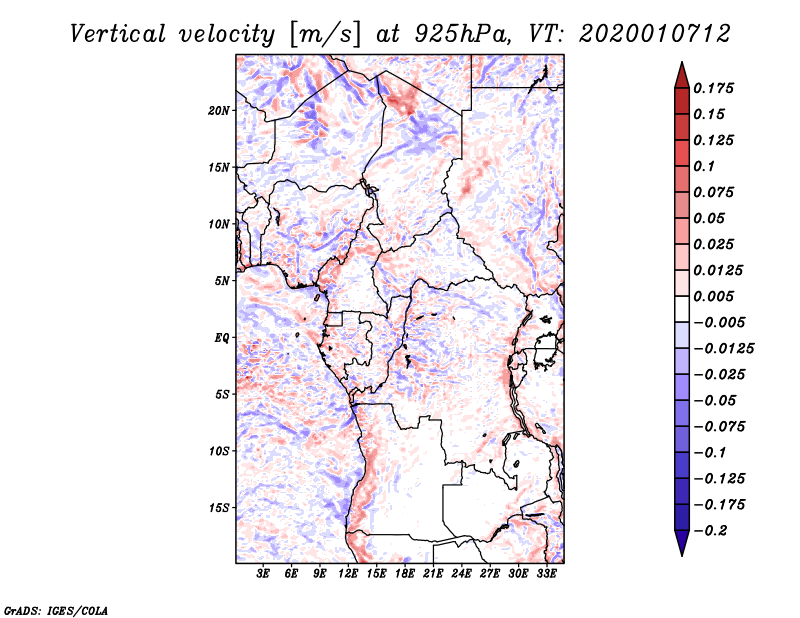 Vertical velocity [m/s] at 925hPa, VT: 2020010712

20N
15N
10N
5N
EQ
5S
10S
15S

3E 6E 9E 12E 15E 18E 21E 24E 27E 30E 33E

0.175
0.15
0.125
0.1
0.075
0.05
0.025
0.0125
0.005
−0.005
−0.0125
−0.025
−0.05
−0.075
−0.1
−0.125
−0.175
−0.2

GrADS: IGES/COLA